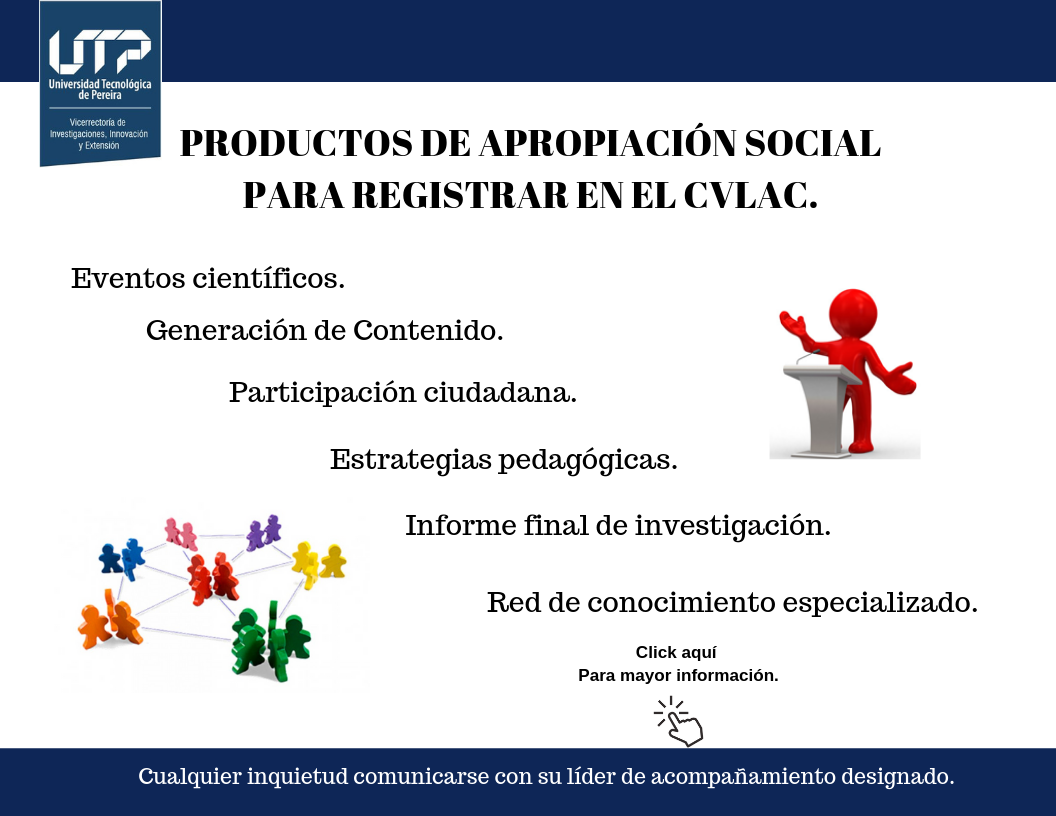 UTP
Universidad Tecnológica de Pereira
Vicerrectoría de Investigaciones, Innovación y Extensión

PRODUCTOS DE APROPIACIÓN SOCIAL PARA REGISTRAR EN EL CVLAC.

Eventos científicos.

Generación de Contenido.

Participación ciudadana.

Estrategias pedagógicas.

Informe final de investigación.

Red de conocimiento especializado.

Click aquí
Para mayor información.

Cualquier inquietud comunicarse con su líder de acompañamiento designado.